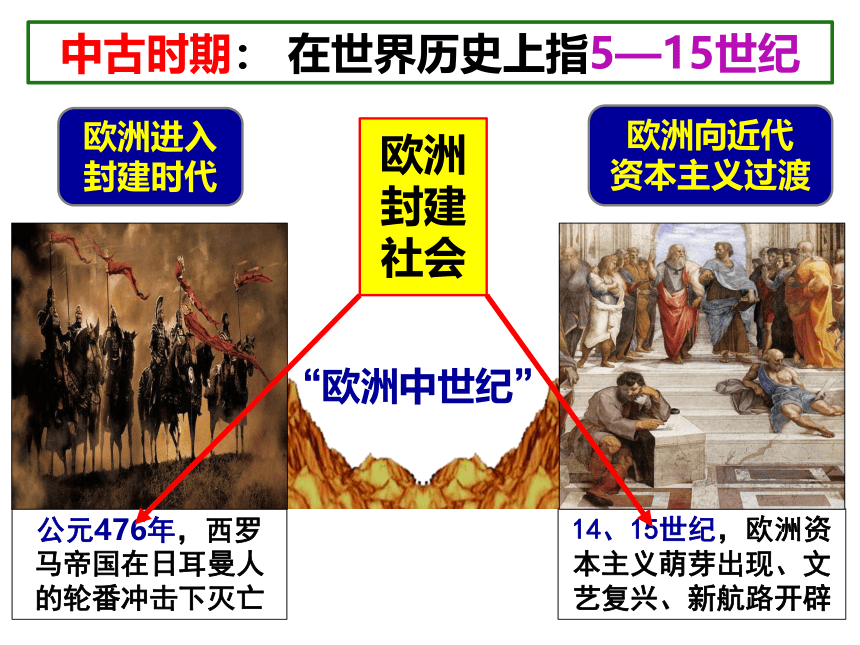 中古时期： 在世界历史上指5—15世纪

欧洲进入封建时代

欧洲封建社会

欧洲向近代资本主义过渡

“欧洲中世纪”

公元476年，西罗马帝国在日耳曼人的轮番冲击下灭亡

14、15世纪，欧洲资本主义萌芽出现、文艺复兴、新航路开辟